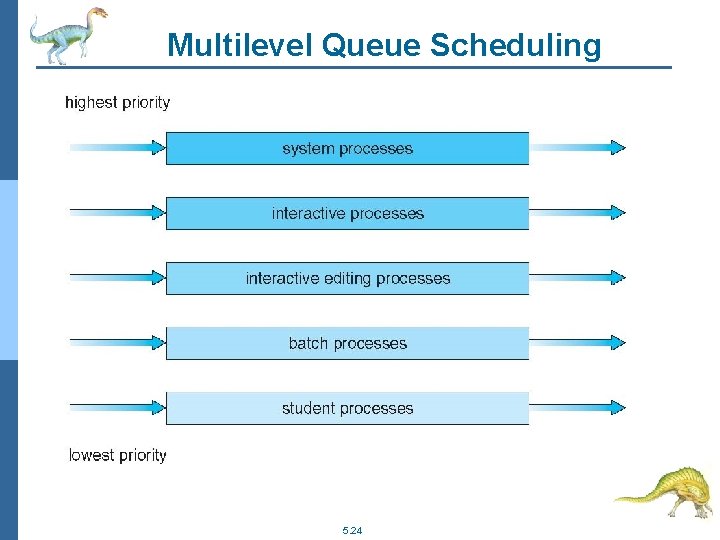 Multilevel Queue Scheduling

highest priority

system processes

interactive processes

interactive editing processes

batch processes

student processes

lowest priority

5.24